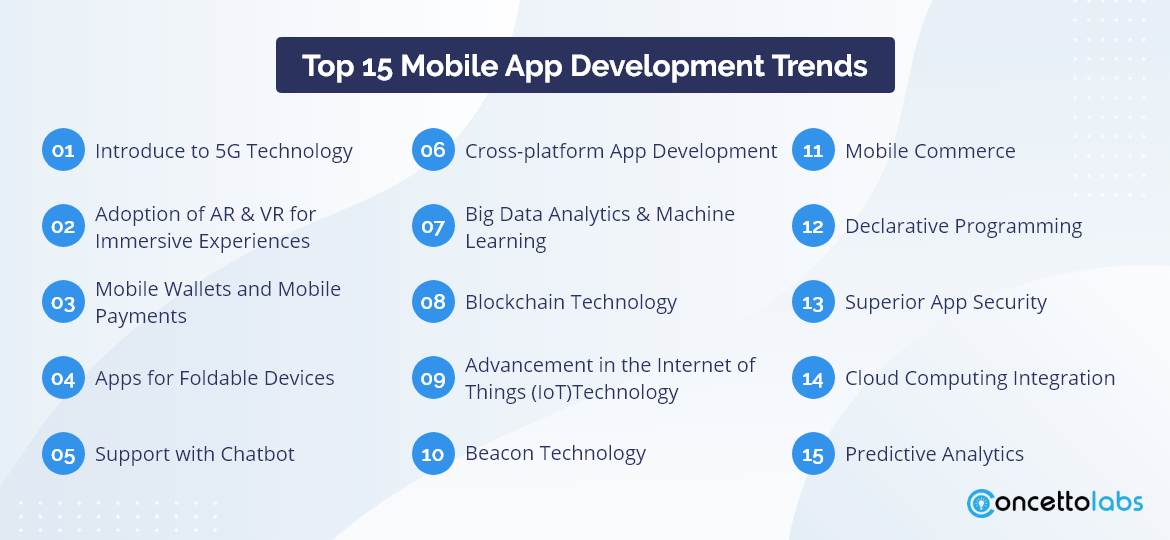 Top 15 Mobile App Development Trends

01 Introduce to 5G Technology

02 Adoption of AR & VR for Immersive Experiences

03 Mobile Wallets and Mobile Payments

04 Apps for Foldable Devices

05 Support with Chatbot

06 Cross-platform App Development

07 Big Data Analytics & Machine Learning

08 Blockchain Technology

09 Advancement in the Internet of Things (IoT)Technology

10 Beacon Technology

11 Mobile Commerce

12 Declarative Programming

13 Superior App Security

14 Cloud Computing Integration

15 Predictive Analytics

concettolabs